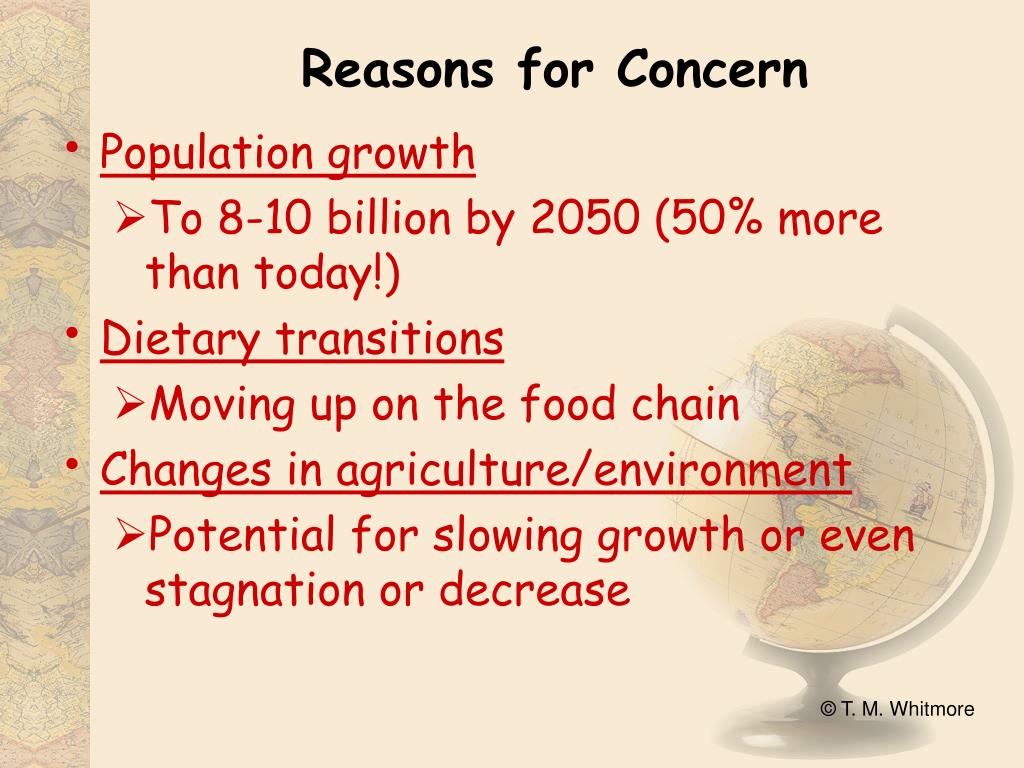 Reasons for Concern

• Population growth
  ➢To 8-10 billion by 2050 (50% more than today!)
• Dietary transitions
  ➢Moving up on the food chain
• Changes in agriculture/environment
  ➢Potential for slowing growth or even stagnation or decrease

© T. M. Whitmore